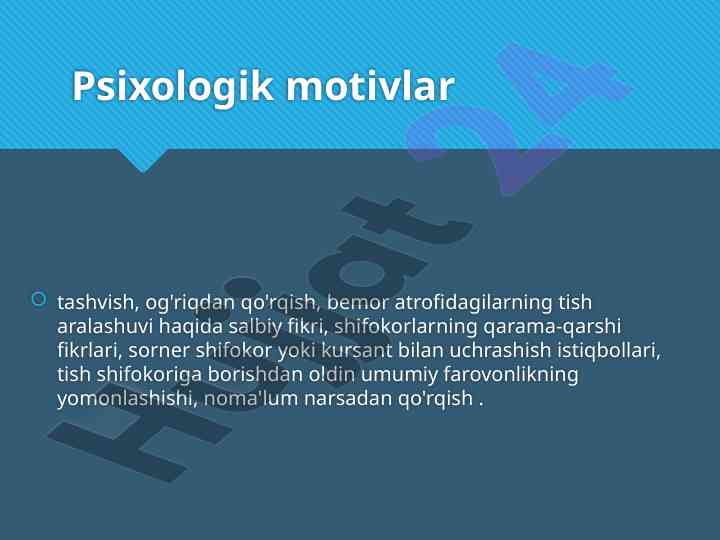 Psixologik motivlar

tashvish, og'riqdan qo'rqish, bemor atrofidagilarning tish aralashuvi haqida salbiy fikri, shifokorlarning qarama-qarshi fikrlari, sorner shifokor yoki kursant bilan uchrashish istiqbollari, tish shifokoriga borishdan oldin umumiy farovonlikning yomonlashishi, noma'lum narsadan qo'rqish .

Hujjat 24